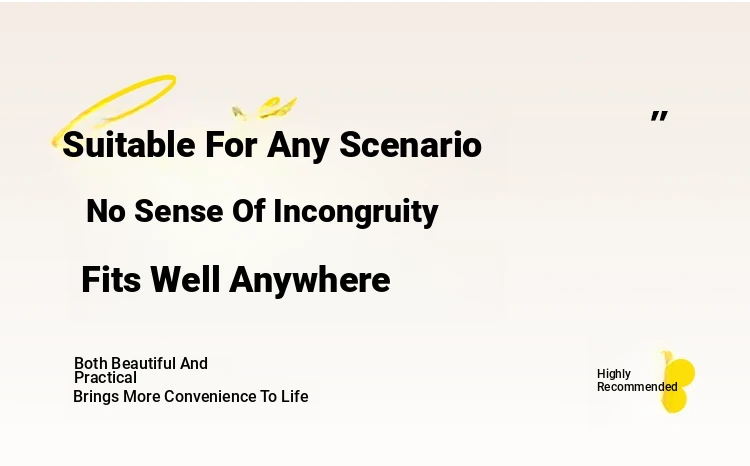 "

Suitable For Any Scenario

No Sense Of Incongruity

Fits Well Anywhere

Both Beautiful And Practical
Brings More Convenience To Life

Highly Recommended